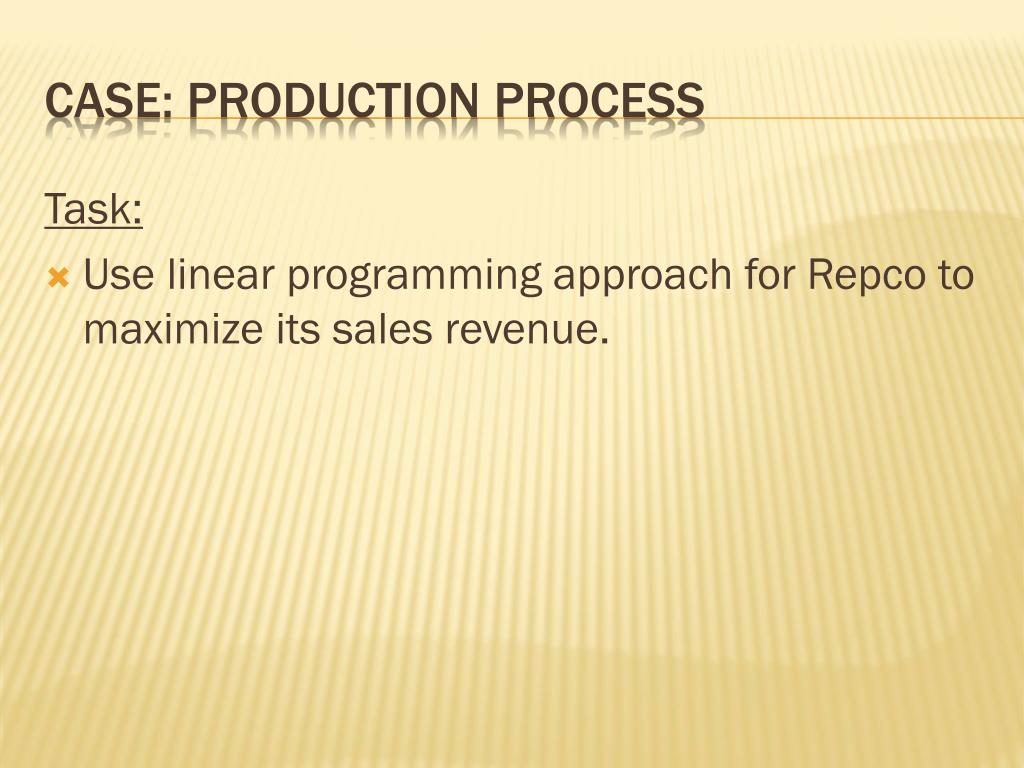 CASE: PRODUCTION PROCESS

Task:

Use linear programming approach for Repco to maximize its sales revenue.